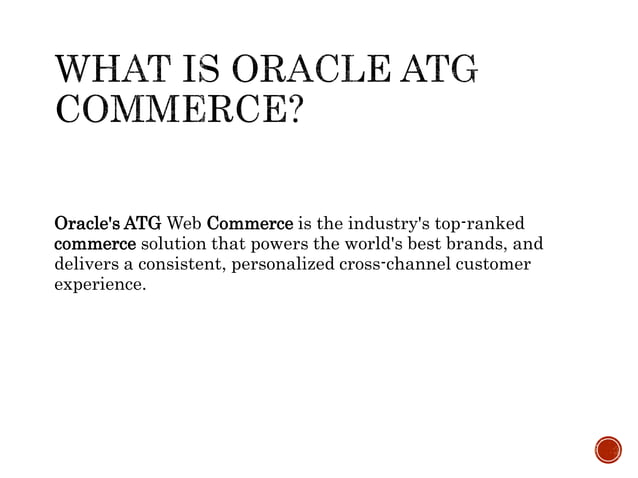 WHAT IS ORACLE ATG COMMERCE?

Oracle's ATG Web Commerce is the industry's top-ranked commerce solution that powers the world's best brands, and delivers a consistent, personalized cross-channel customer experience.